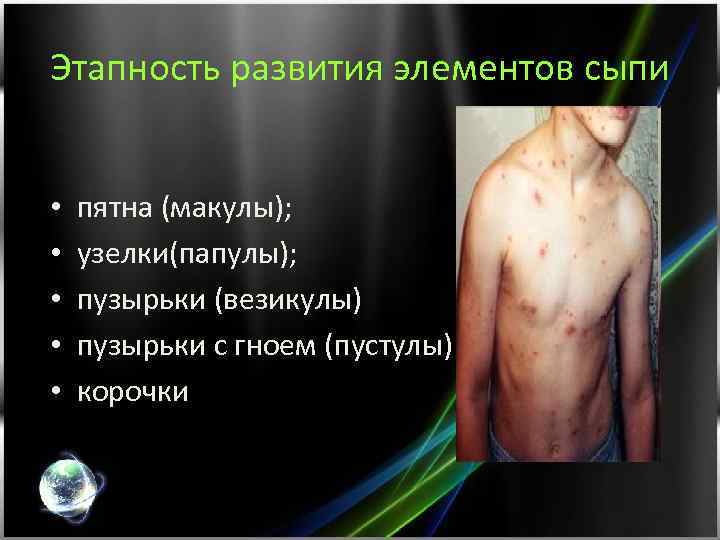 Этапность развития элементов сыпи

• пятна (макулы);
• узелки(папулы);
• пузырьки (везикулы)
• пузырьки с гноем (пустулы)
• корочки